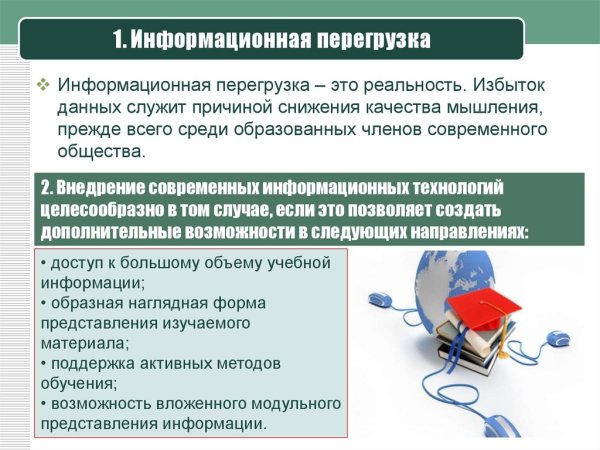 1. Информационная перегрузка

❖ Информационная перегрузка – это реальность. Избыток данных служит причиной снижения качества мышления, прежде всего среди образованных членов современного общества.

2. Внедрение современных информационных технологий целесообразно в том случае, если это позволяет создать дополнительные возможности в следующих направлениях:

• доступ к большому объему учебной информации;
• образная наглядная форма представления изучаемого материала;
• поддержка активных методов обучения;
• возможность вложенного модульного представления информации.